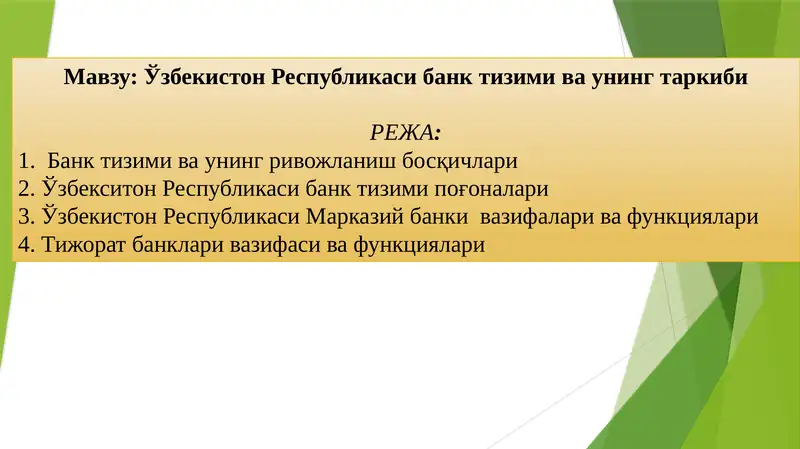 Мавзу: Ўзбекистон Республикаси банк тизими ва унинг таркиби

РЕЖА:
1. Банк тизими ва унинг ривожланиш босқичлари
2. Ўзбекситон Республикаси банк тизими поғоналари
3. Ўзбекистон Республикаси Марказий банки вазифалари ва функциялари
4. Тижорат банклари вазифаси ва функциялари